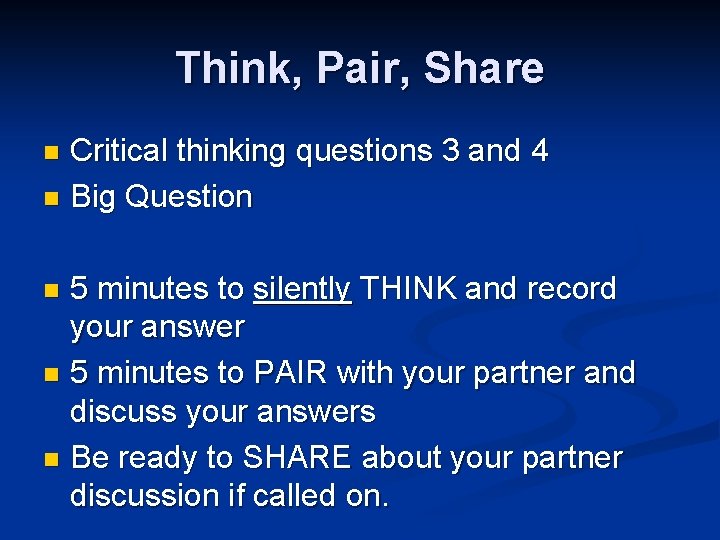 Think, Pair, Share

- Critical thinking questions 3 and 4
- Big Question

- 5 minutes to silently THINK and record your answer
- 5 minutes to PAIR with your partner and discuss your answers
- Be ready to SHARE about your partner discussion if called on.